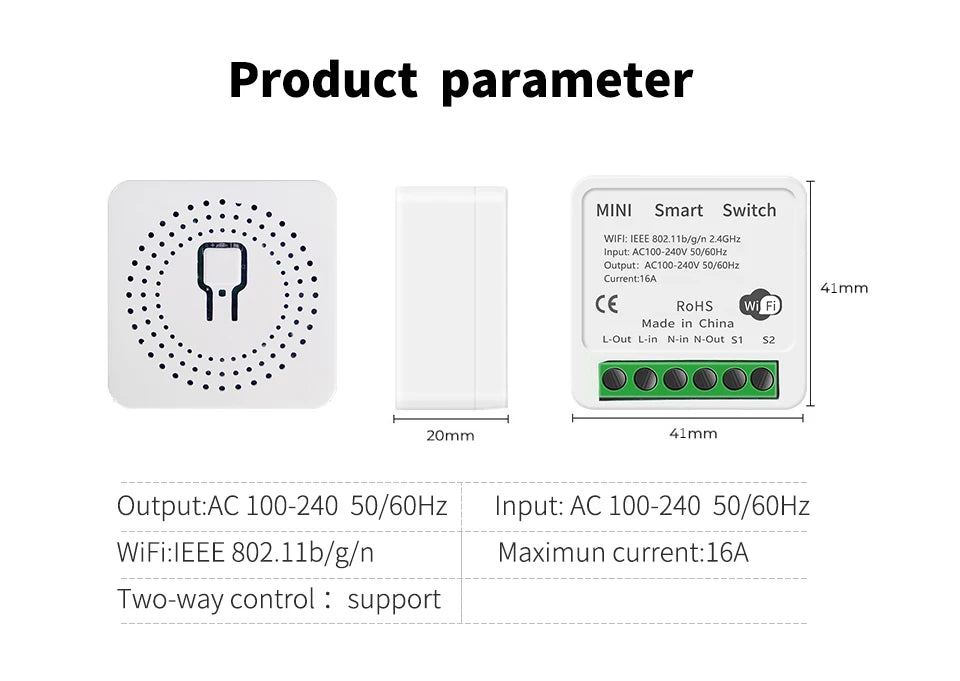 Product parameter

MINI Smart Switch
WIFI: IEEE 802.11b/g/n 2.4GHz
Input: AC100-240V 50/60Hz
Output: AC100-240V 50/60Hz
Current:16A
CE RoHS WiFi
Made in China
L-Out L-in N-in N-Out S1 S2

41mm
20mm
41mm

| Output:AC 100-240 50/60Hz | Input: AC 100-240 50/60Hz |
|---|---|
| WiFi:IEEE 802.11b/g/n | Maximun current:16A |
| Two-way control： support | |